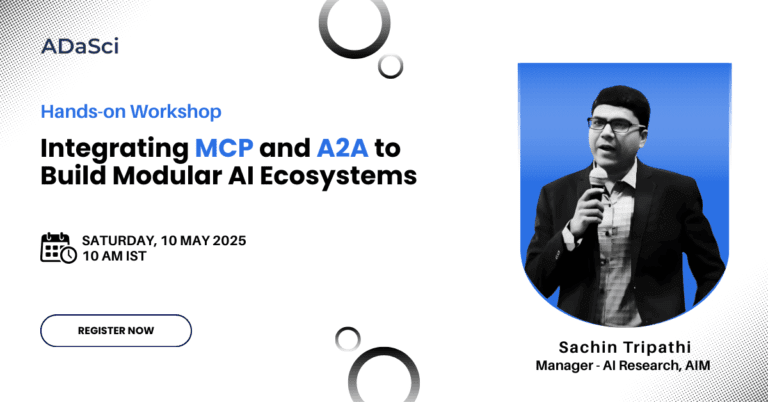 ADaSci

Hands-on Workshop

Integrating MCP and A2A to Build Modular AI Ecosystems

SATURDAY, 10 MAY 2025
10 AM IST

REGISTER NOW

Sachin Tripathi
Manager - AI Research, AIM